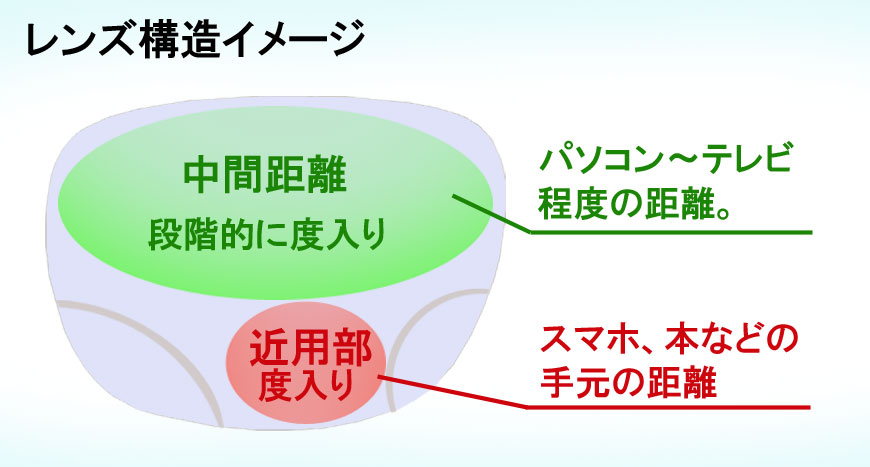 レンズ構造イメージ

中間距離
段階的に度入り

パソコン～テレビ程度の距離。

近用部
度入り

スマホ、本などの手元の距離